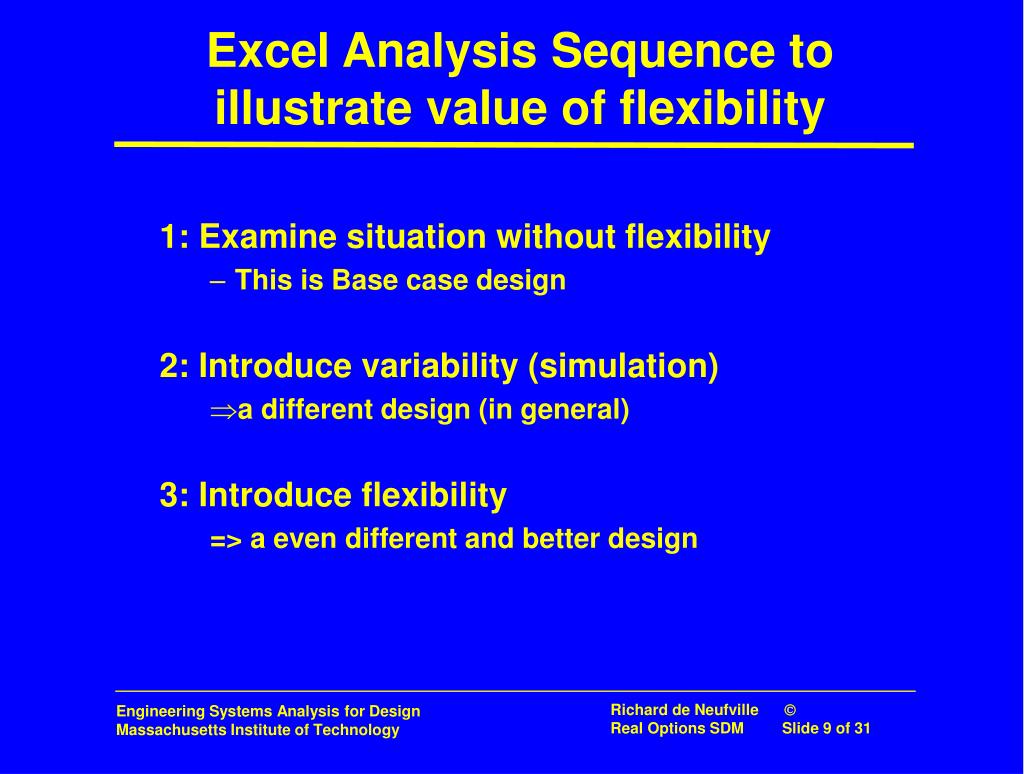 Excel Analysis Sequence to illustrate value of flexibility

1: Examine situation without flexibility
– This is Base case design

2: Introduce variability (simulation)
$\Rightarrow$a different design (in general)

3: Introduce flexibility
=> a even different and better design

Engineering Systems Analysis for Design
Massachusetts Institute of Technology

Richard de Neufville ©
Real Options SDM Slide 9 of 31